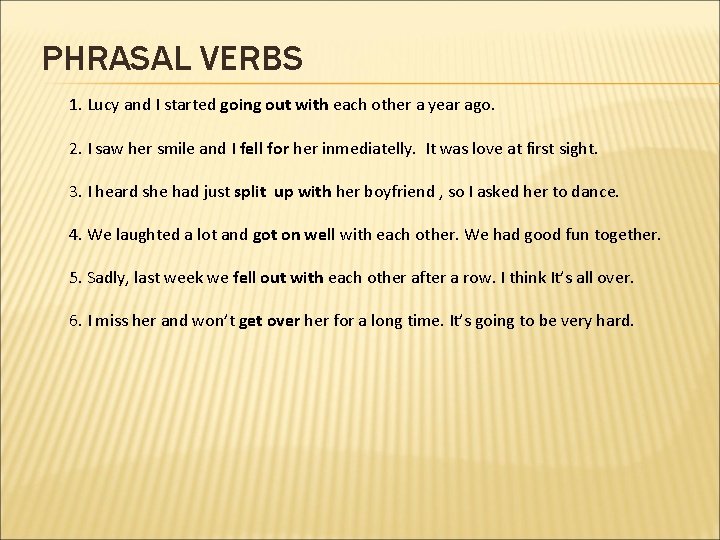 PHRASAL VERBS

1. Lucy and I started going out with each other a year ago.

2. I saw her smile and I fell for her inmediatelly. It was love at first sight.

3. I heard she had just split up with her boyfriend , so I asked her to dance.

4. We laughted a lot and got on well with each other. We had good fun together.

5. Sadly, last week we fell out with each other after a row. I think It's all over.

6. I miss her and won't get over her for a long time. It's going to be very hard.